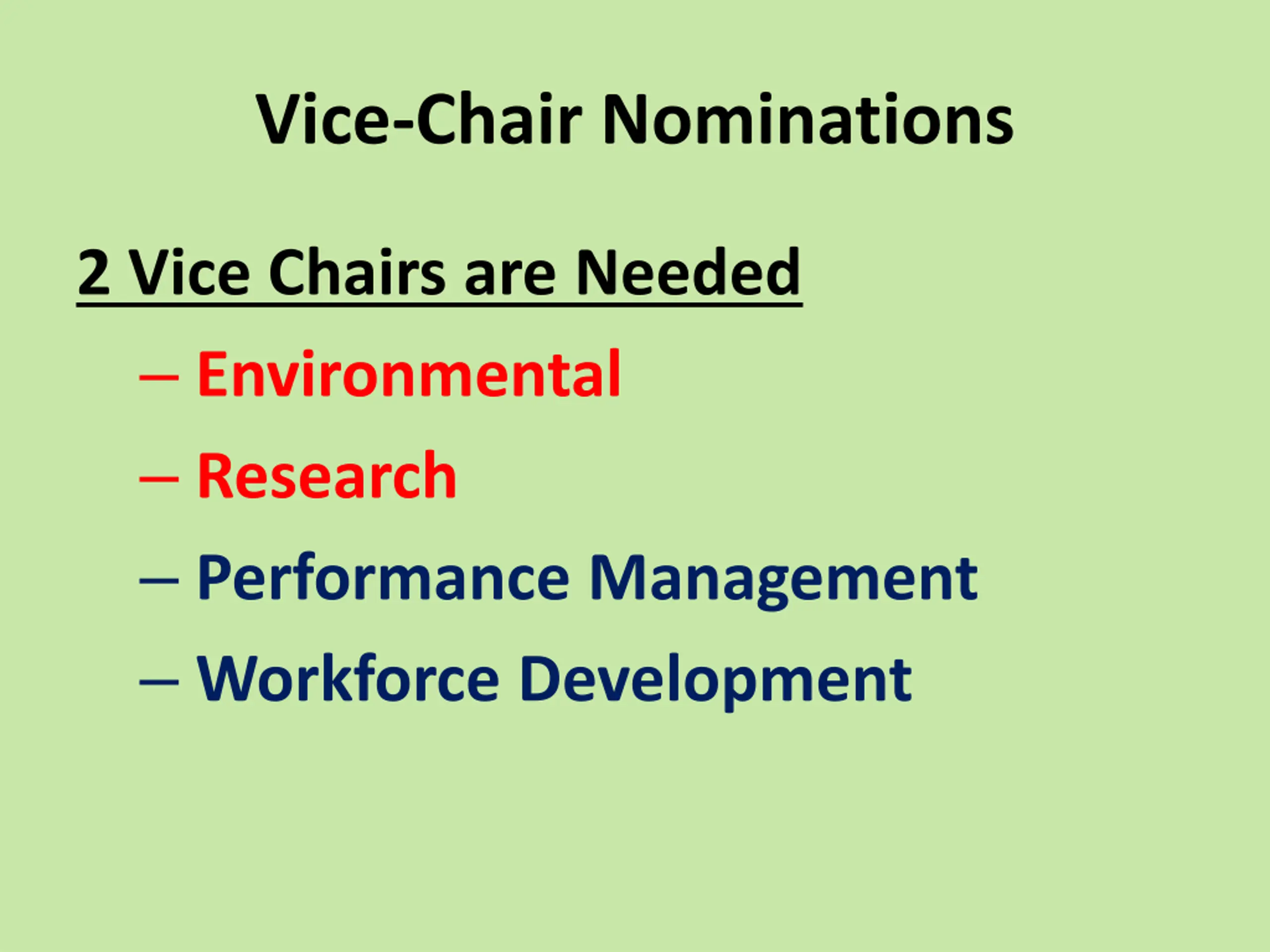 Vice-Chair Nominations

2 Vice Chairs are Needed

– Environmental
– Research
– Performance Management
– Workforce Development